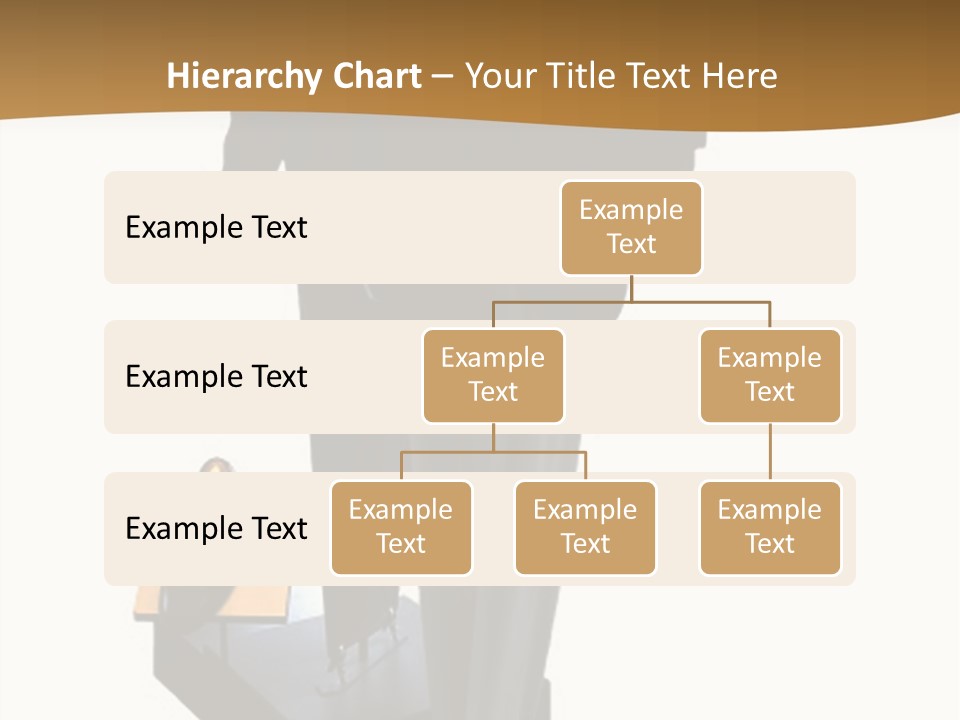 Hierarchy Chart – Your Title Text Here

Example Text

Example Text

Example Text

Example Text

Example Text

Example Text

Example Text

Example Text

Example Text